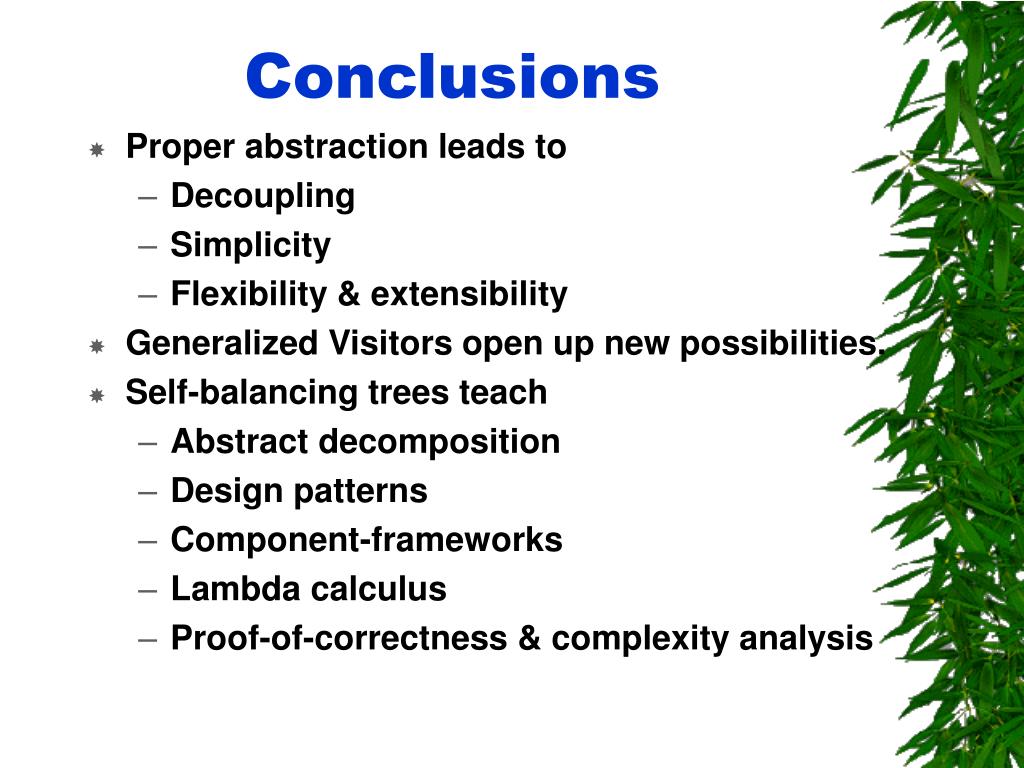 Conclusions

Proper abstraction leads to
– Decoupling
– Simplicity
– Flexibility & extensibility

Generalized Visitors open up new possibilities.

Self-balancing trees teach
– Abstract decomposition
– Design patterns
– Component-frameworks
– Lambda calculus
– Proof-of-correctness & complexity analysis